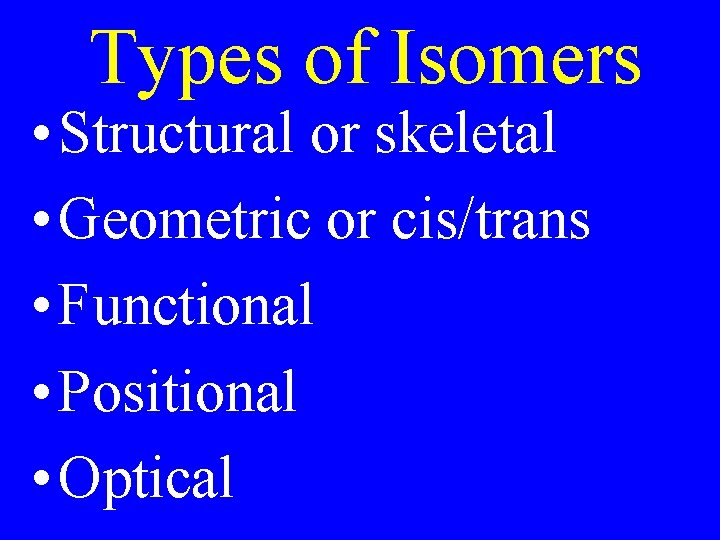 Types of Isomers

• Structural or skeletal
• Geometric or cis/trans
• Functional
• Positional
• Optical